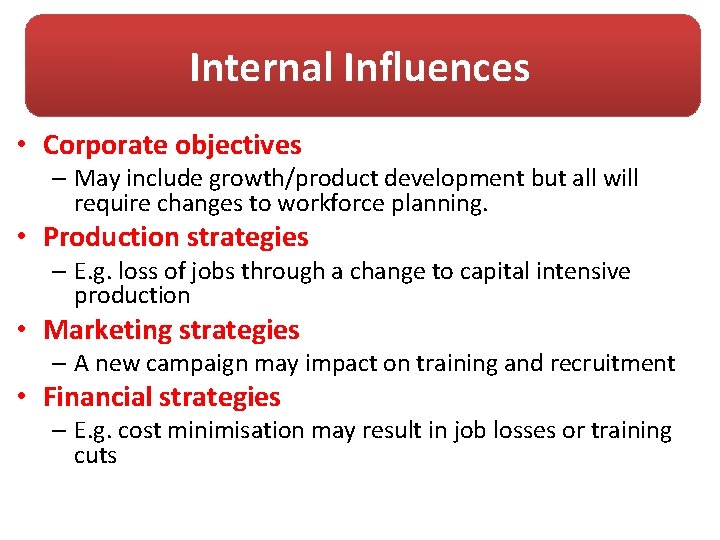 Internal Influences

• Corporate objectives
– May include growth/product development but all will require changes to workforce planning.
• Production strategies
– E.g. loss of jobs through a change to capital intensive production
• Marketing strategies
– A new campaign may impact on training and recruitment
• Financial strategies
– E.g. cost minimisation may result in job losses or training cuts